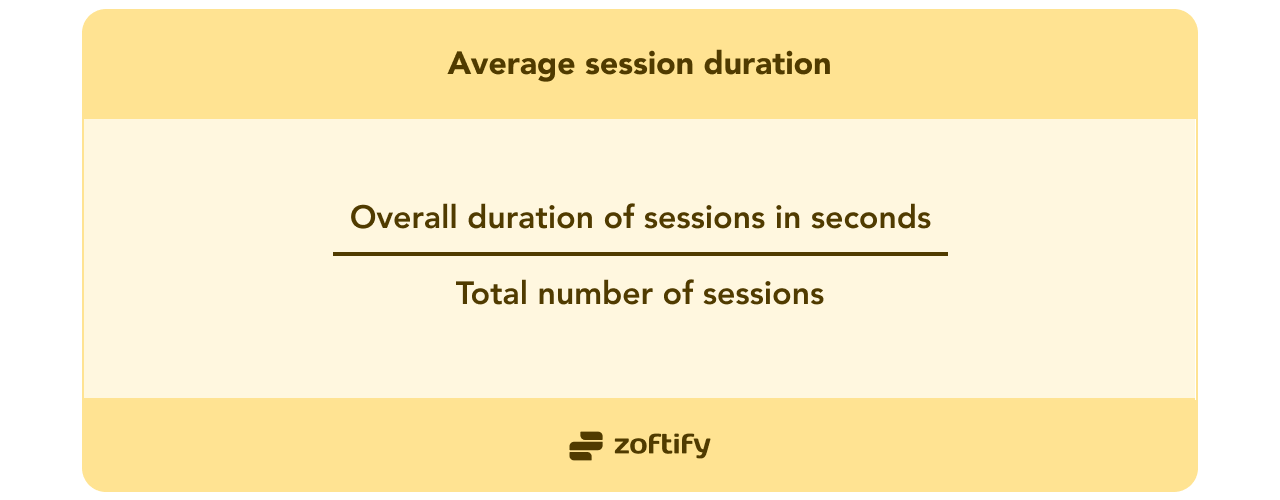 Average session duration

$\frac{\text{Overall duration of sessions in seconds}}{\text{Total number of sessions}}$

zoftify